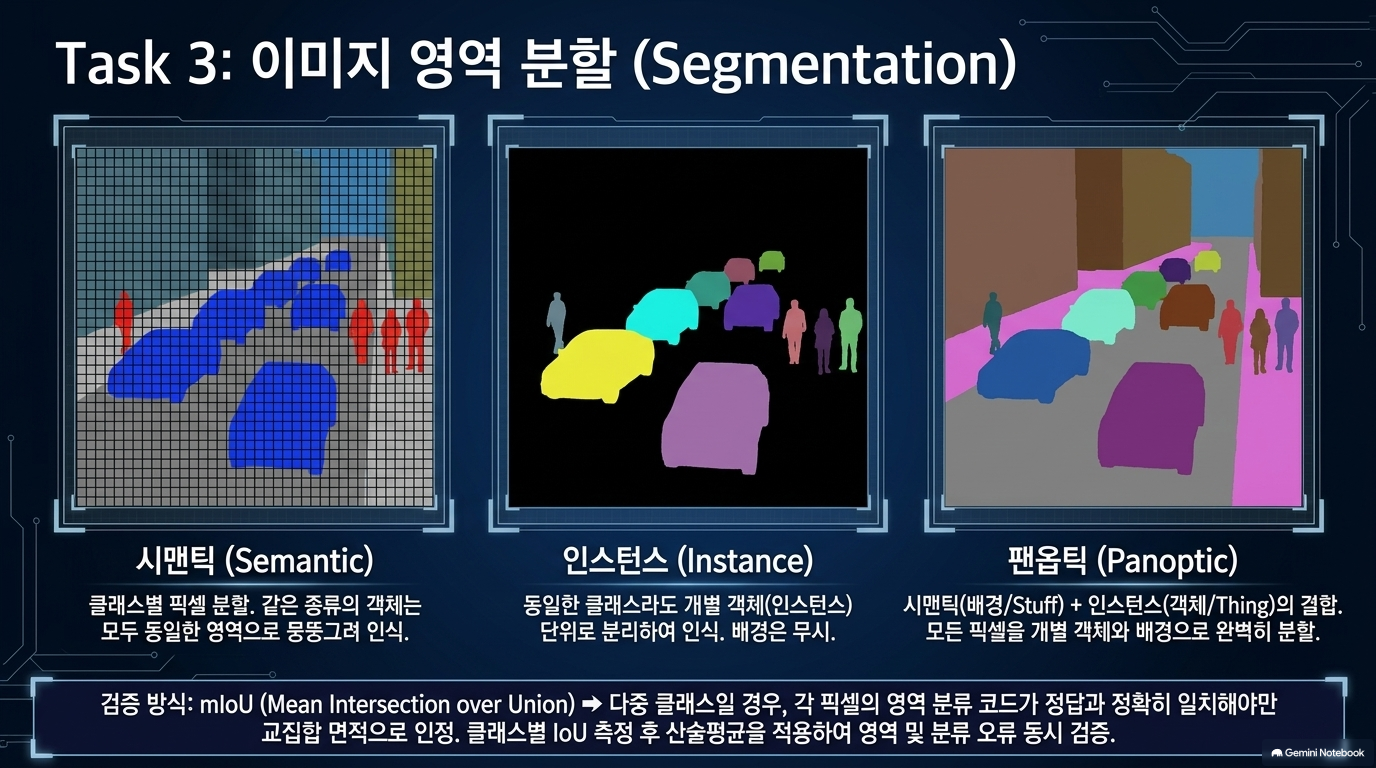 Task 3: 이미지 영역 분할 (Segmentation)

시맨틱 (Semantic)

클래스별 픽셀 분할. 같은 종류의 객체는 모두 동일한 영역으로 뭉뚱그려 인식.

인스턴스 (Instance)

동일한 클래스라도 개별 객체(인스턴스) 단위로 분리하여 인식. 배경은 무시.

팬옵틱 (Panoptic)

시맨틱(배경/Stuff) + 인스턴스(객체/Thing)의 결합. 모든 픽셀을 개별 객체와 배경으로 완벽히 분할.

검증 방식: mIoU (Mean Intersection over Union) ➔ 다중 클래스일 경우, 각 픽셀의 영역 분류 코드가 정답과 정확히 일치해야만 교집합 면적으로 인정. 클래스별 IoU 측정 후 산술평균을 적용하여 영역 및 분류 오류 동시 검증.

Gemini Notebook